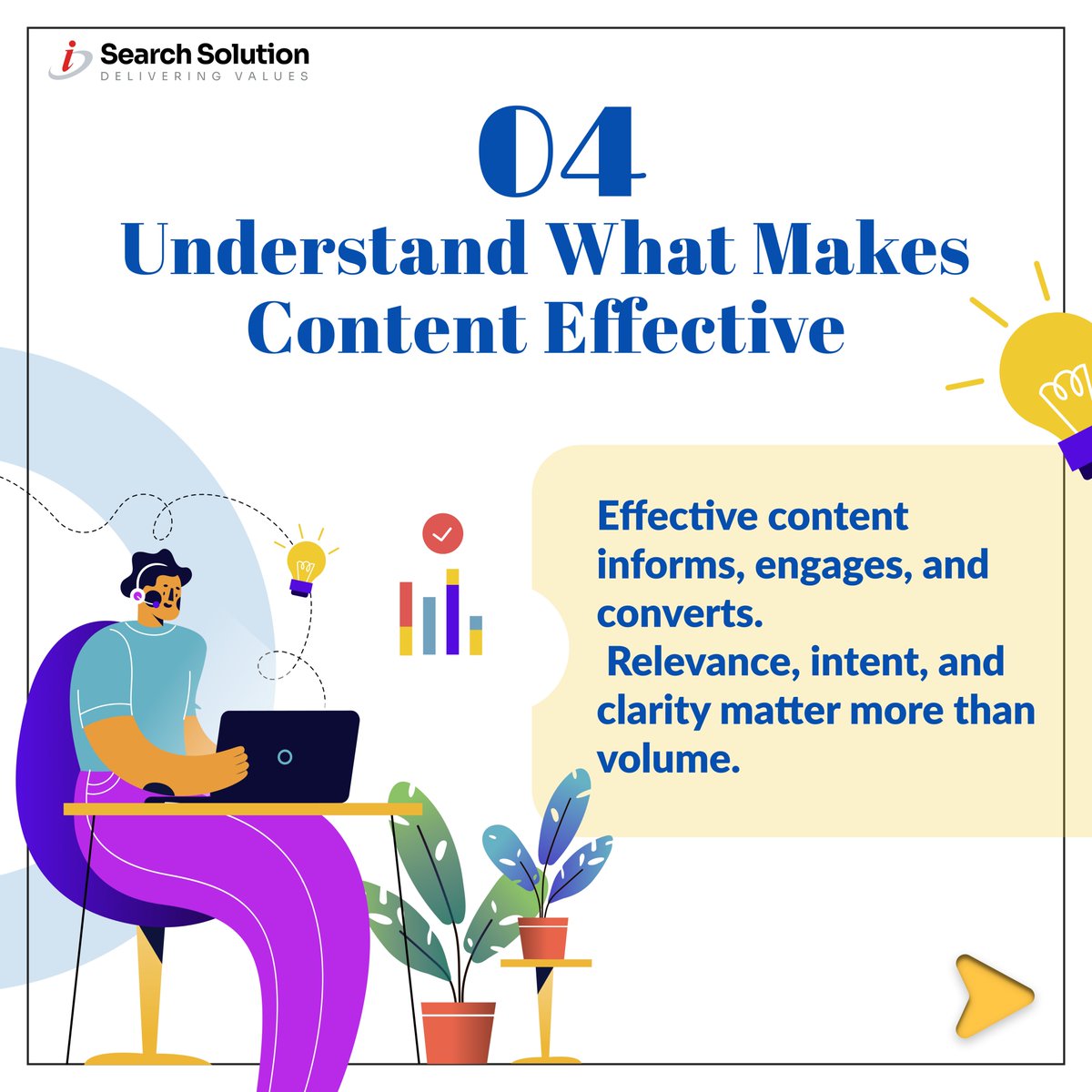 i Search Solution
DELIVERING VALUES

04
Understand What Makes Content Effective

Effective content informs, engages, and converts.
Relevance, intent, and clarity matter more than volume.